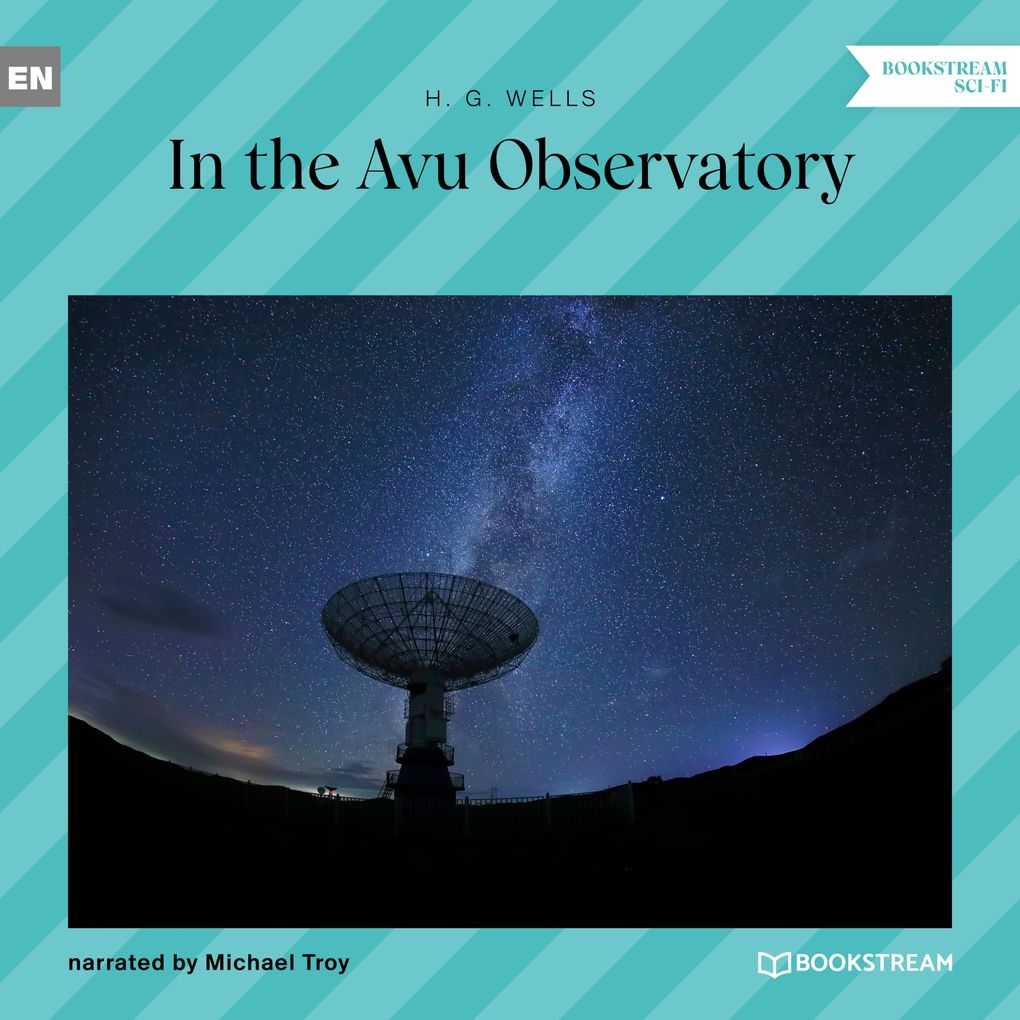 EN

BOOKSTREAM
SCI-FI

H. G. WELLS

In the Avu Observatory

narrated by Michael Troy

BOOKSTREAM